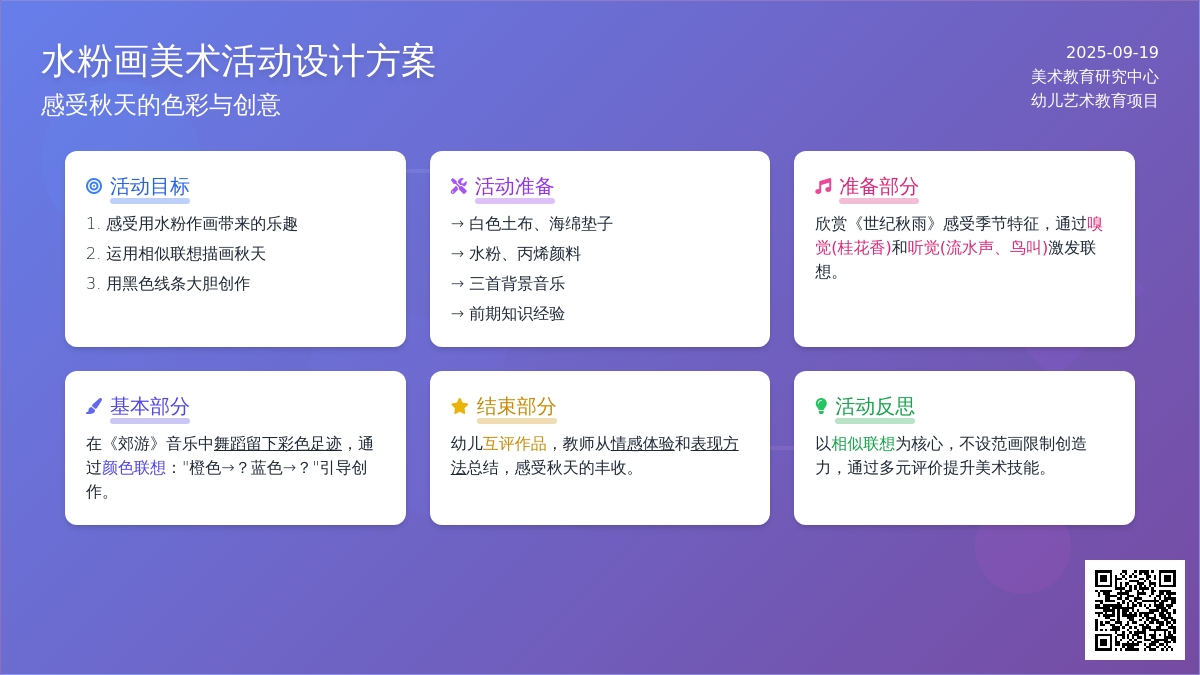 水粉画美术活动设计方案
感受秋天的色彩与创意

2025-09-19
美术教育研究中心
幼儿艺术教育项目

活动目标
1. 感受用水粉作画带来的乐趣
2. 运用相似联想描画秋天
3. 用黑色线条大胆创作

活动准备
→ 白色土布、海绵垫子
→ 水粉、丙烯颜料
→ 三首背景音乐
→ 前期知识经验

准备部分
欣赏《世纪秋雨》感受季节特征，通过嗅觉(桂花香)和听觉(流水声、鸟叫)激发联想。

基本部分
在《郊游》音乐中舞蹈留下彩色足迹，通过颜色联想："橙色→？蓝色→？"引导创作。

结束部分
幼儿互评作品，教师从情感体验和表现方法总结，感受秋天的丰收。

活动反思
以相似联想为核心，不设范画限制创造力，通过多元评价提升美术技能。